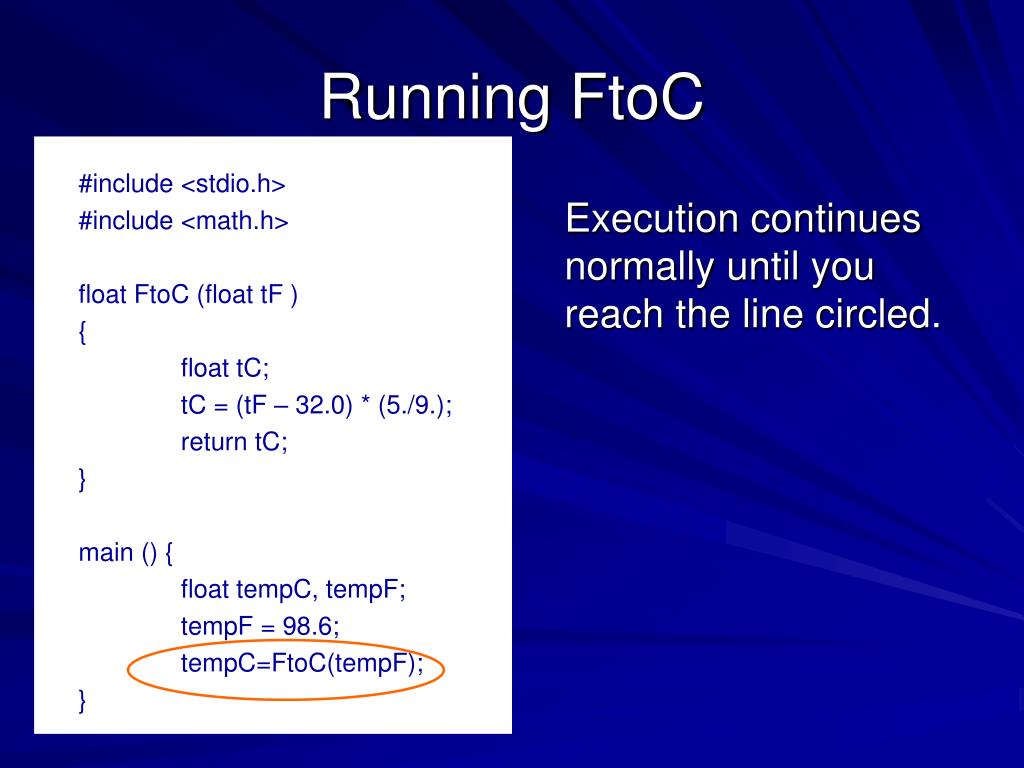 Running FtoC

#include <stdio.h>
#include <math.h>

float FtoC (float tF )
{
float tC;
tC = (tF – 32.0) * (5./9.);
return tC;
}

main () {
float tempC, tempF;
tempF = 98.6;
tempC=FtoC(tempF);
}

Execution continues normally until you reach the line circled.